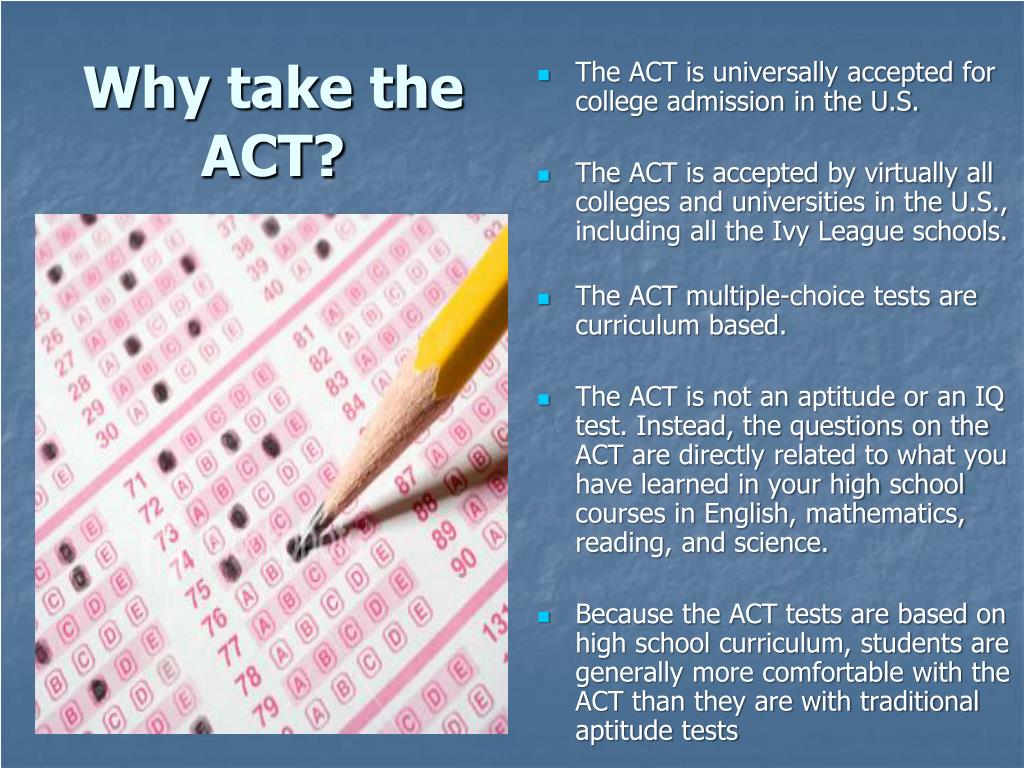 Why take the ACT?

- The ACT is universally accepted for college admission in the U.S.
- The ACT is accepted by virtually all colleges and universities in the U.S., including all the Ivy League schools.
- The ACT multiple-choice tests are curriculum based.
- The ACT is not an aptitude or an IQ test. Instead, the questions on the ACT are directly related to what you have learned in your high school courses in English, mathematics, reading, and science.
- Because the ACT tests are based on high school curriculum, students are generally more comfortable with the ACT than they are with traditional aptitude tests